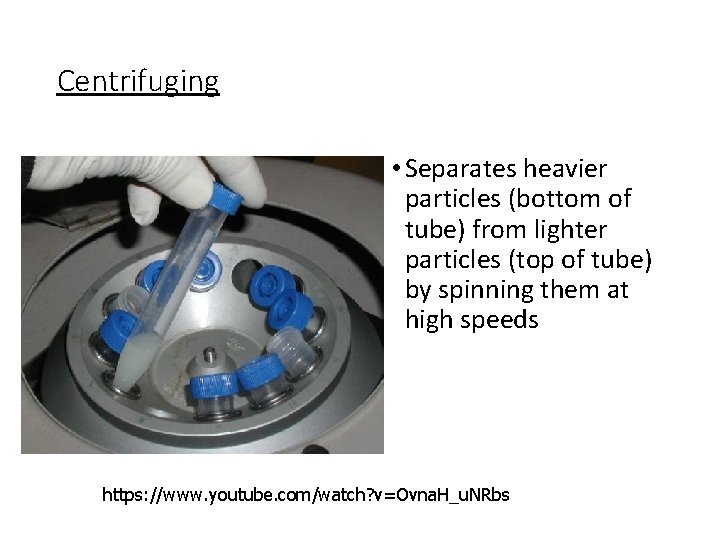 Centrifuging

• Separates heavier particles (bottom of tube) from lighter particles (top of tube) by spinning them at high speeds

https://www.youtube.com/watch?v=OvnaH_uNRbs